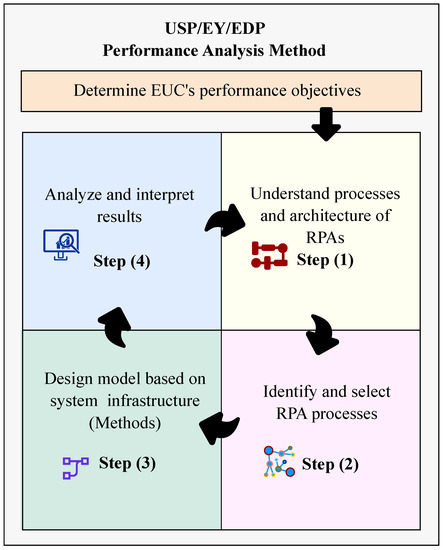 USP/EY/EDP
Performance Analysis Method

Determine EUC's performance objectives

Analyze and interpret results

Step (4)

Understand processes and architecture of RPAs

Step (1)

Design model based on system infrastructure (Methods)

Step (3)

Identify and select RPA processes

Step (2)